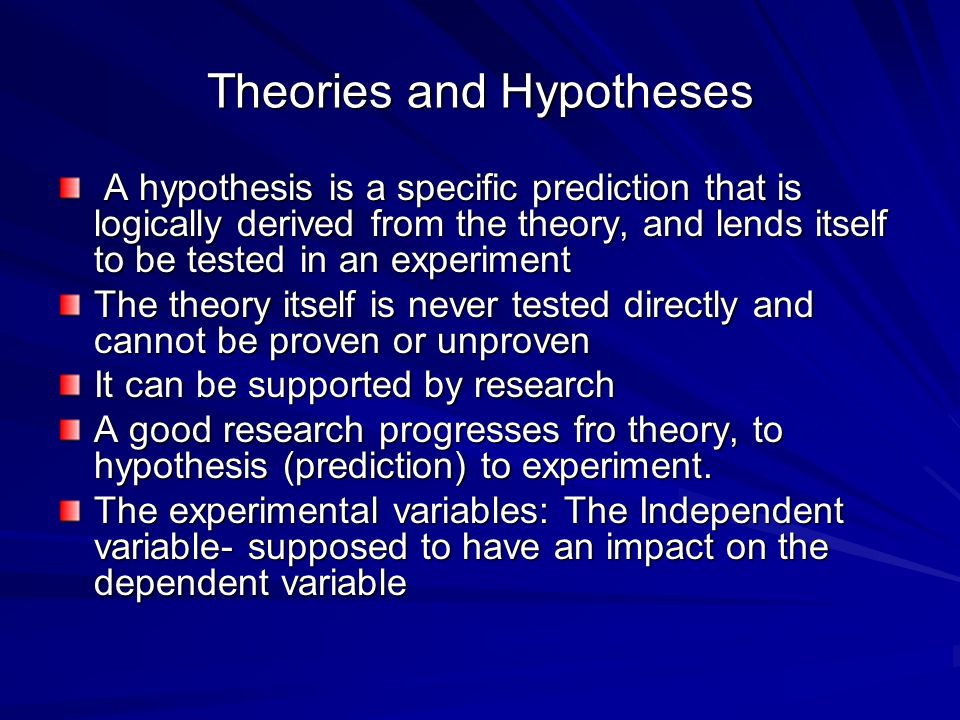 Theories and Hypotheses

A hypothesis is a specific prediction that is logically derived from the theory, and lends itself to be tested in an experiment

The theory itself is never tested directly and cannot be proven or unproven

It can be supported by research

A good research progresses fro theory, to hypothesis (prediction) to experiment.

The experimental variables: The Independent variable- supposed to have an impact on the dependent variable